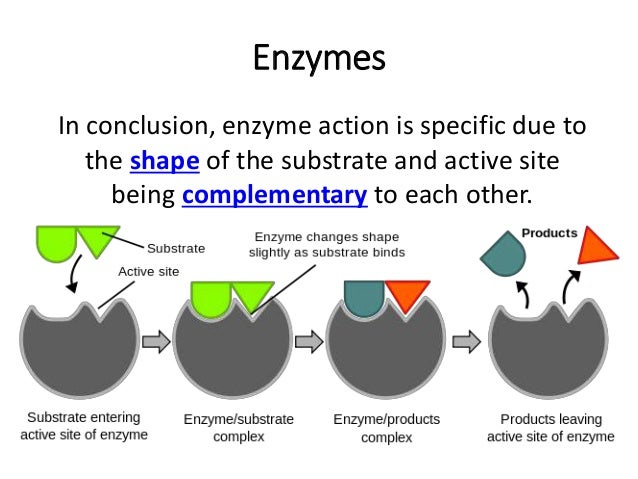 Enzymes

In conclusion, enzyme action is specific due to the shape of the substrate and active site being complementary to each other.

Substrate

Active site

Enzyme changes shape slightly as substrate binds

Products

Substrate entering active site of enzyme

Enzyme/substrate complex

Enzyme/products complex

Products leaving active site of enzyme